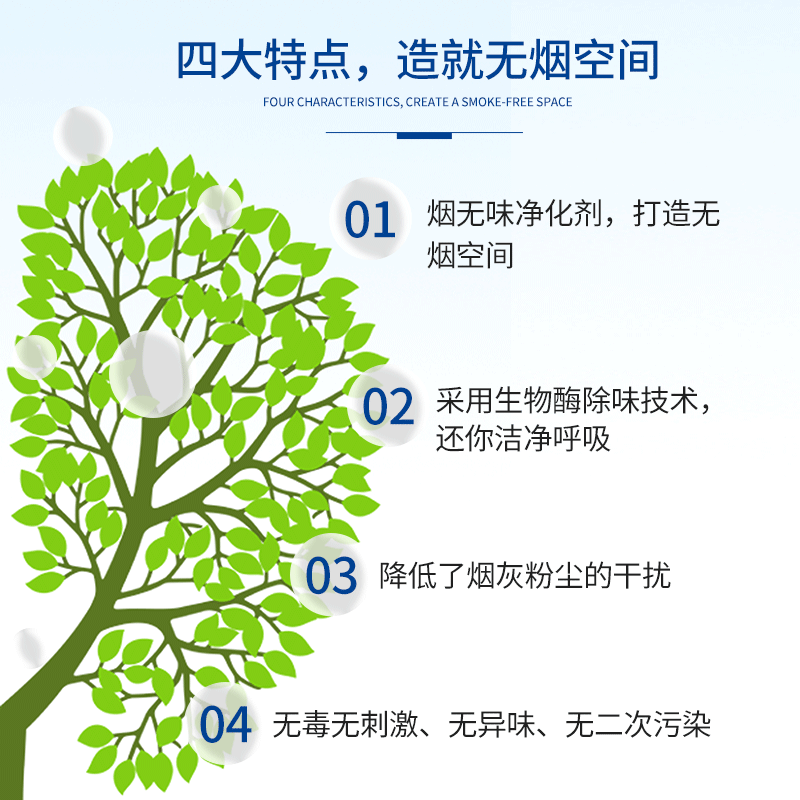 四大特点，造就无烟空间

FOUR CHARACTERISTICS, CREATE A SMOKE-FREE SPACE

01 烟无味净化剂，打造无烟空间

02 采用生物酶除味技术，还你洁净呼吸

03 降低了烟灰粉尘的干扰

04 无毒无刺激、无异味、无二次污染